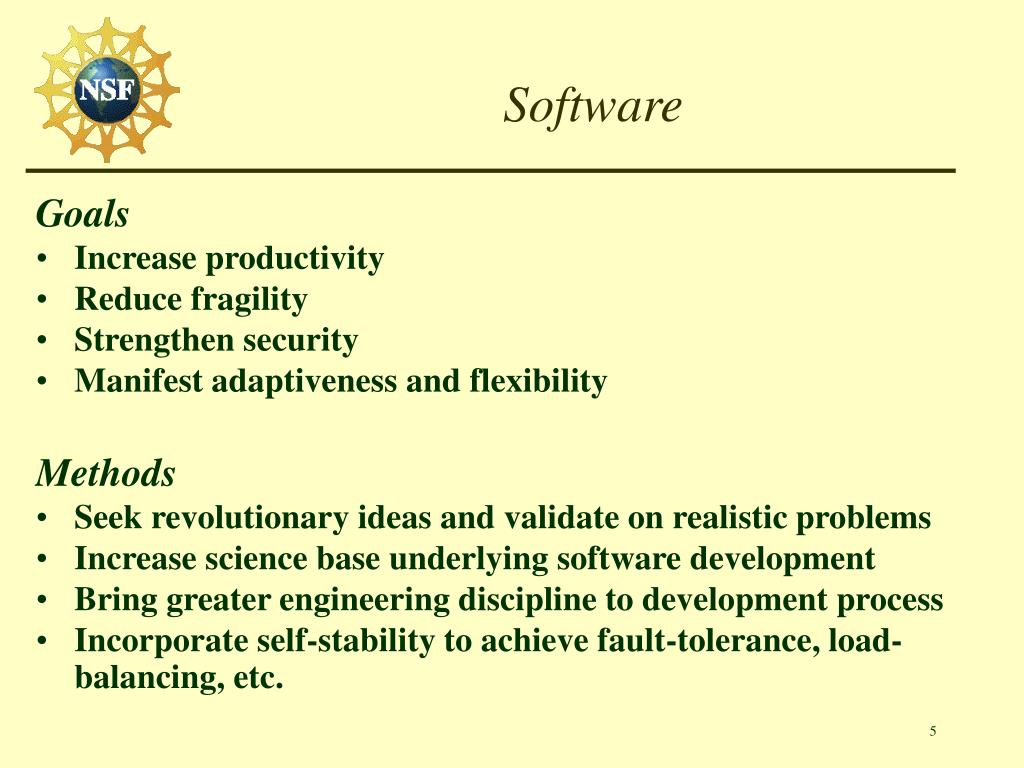 NSF

Software

Goals
• Increase productivity
• Reduce fragility
• Strengthen security
• Manifest adaptiveness and flexibility

Methods
• Seek revolutionary ideas and validate on realistic problems
• Increase science base underlying software development
• Bring greater engineering discipline to development process
• Incorporate self-stability to achieve fault-tolerance, load-balancing, etc.

5